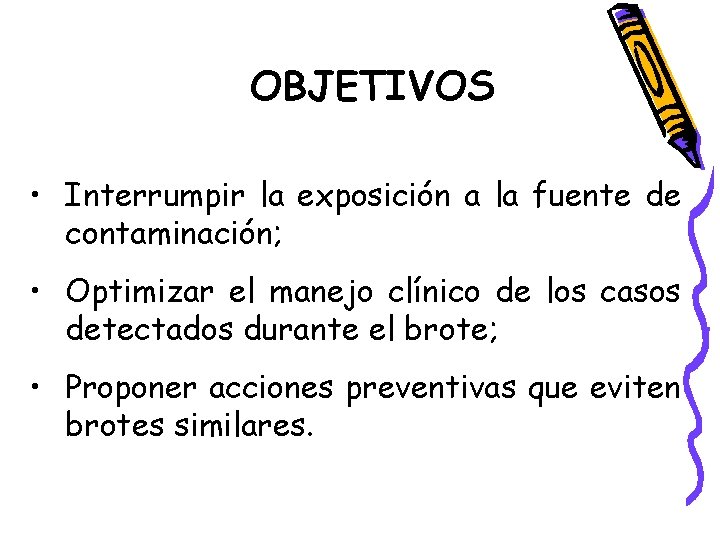 OBJETIVOS

• Interrumpir la exposición a la fuente de contaminación;

• Optimizar el manejo clínico de los casos detectados durante el brote;

• Proponer acciones preventivas que eviten brotes similares.